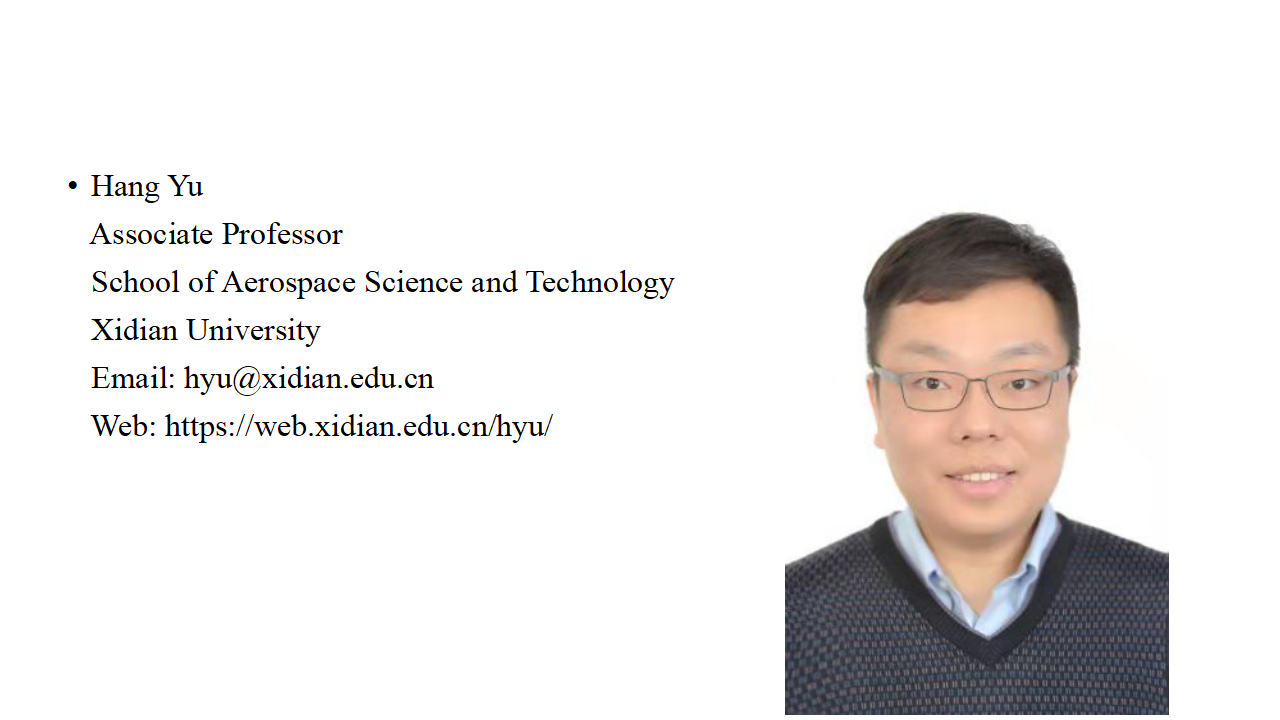 • Hang Yu
Associate Professor
School of Aerospace Science and Technology
Xidian University
Email: hyu@xidian.edu.cn
Web: https://web.xidian.edu.cn/hyu/